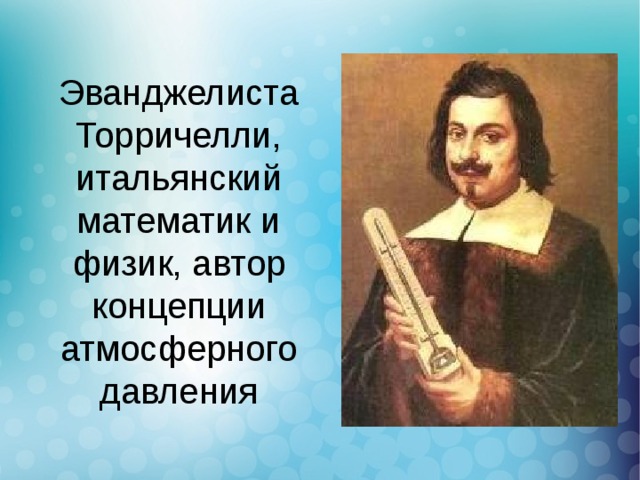 Эванджелиста Торричелли, итальянский математик и физик, автор концепции атмосферного давления